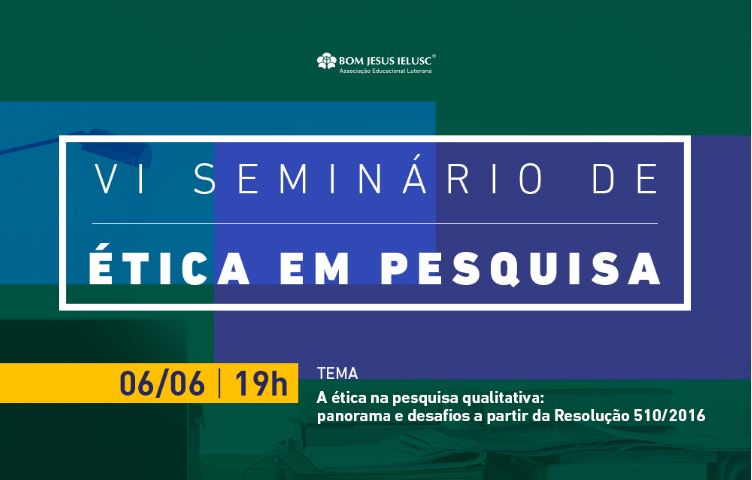 BOM JESUS IELUSC®
Associação Educacional Luterana

VI SEMINÁRIO DE
ÉTICA EM PESQUISA

06/06 | 19h

TEMA
A ética na pesquisa qualitativa: panorama e desafios a partir da Resolução 510/2016